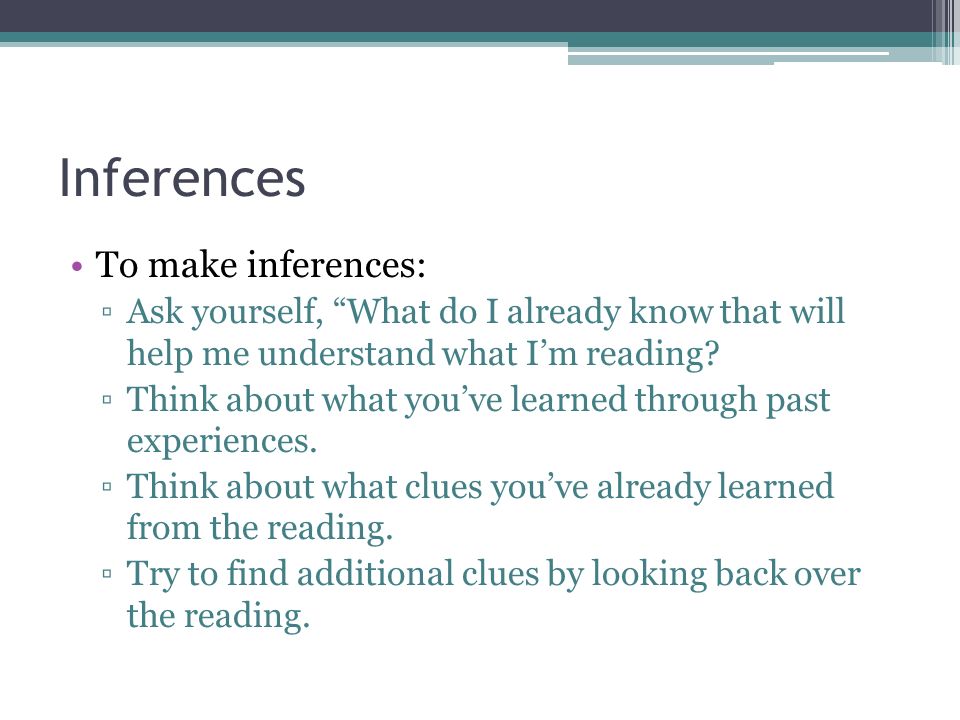 Inferences

• To make inferences:
▫ Ask yourself, “What do I already know that will help me understand what I’m reading?
▫ Think about what you’ve learned through past experiences.
▫ Think about what clues you’ve already learned from the reading.
▫ Try to find additional clues by looking back over the reading.